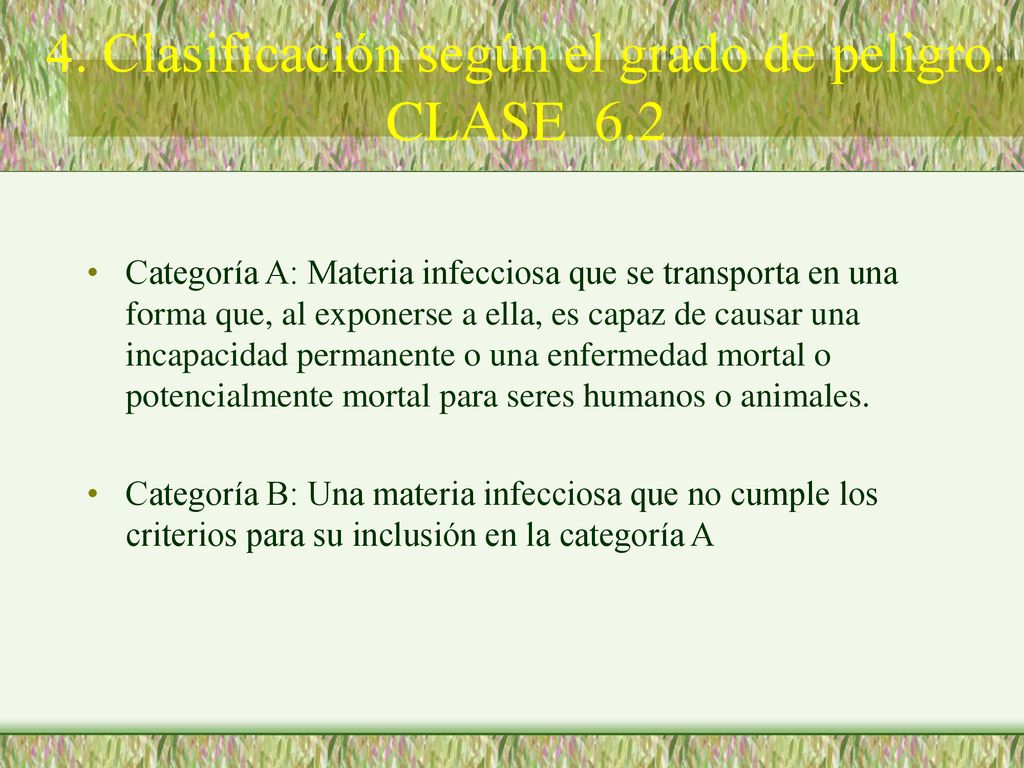 4. Clasificación según el grado de peligro. CLASE 6.2

• Categoría A: Materia infecciosa que se transporta en una forma que, al exponerse a ella, es capaz de causar una incapacidad permanente o una enfermedad mortal o potencialmente mortal para seres humanos o animales.

• Categoría B: Una materia infecciosa que no cumple los criterios para su inclusión en la categoría A